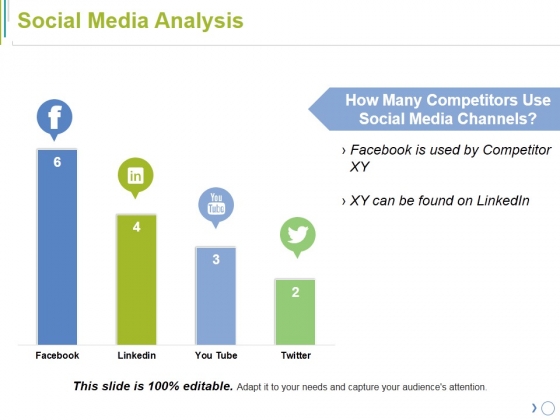 Social Media Analysis

f

6

in

4

You Tube

3

2

Facebook

Linkedin

You Tube

Twitter

How Many Competitors Use Social Media Channels?

› Facebook is used by Competitor XY

› XY can be found on LinkedIn

This slide is 100% editable. Adapt it to your needs and capture your audience's attention.